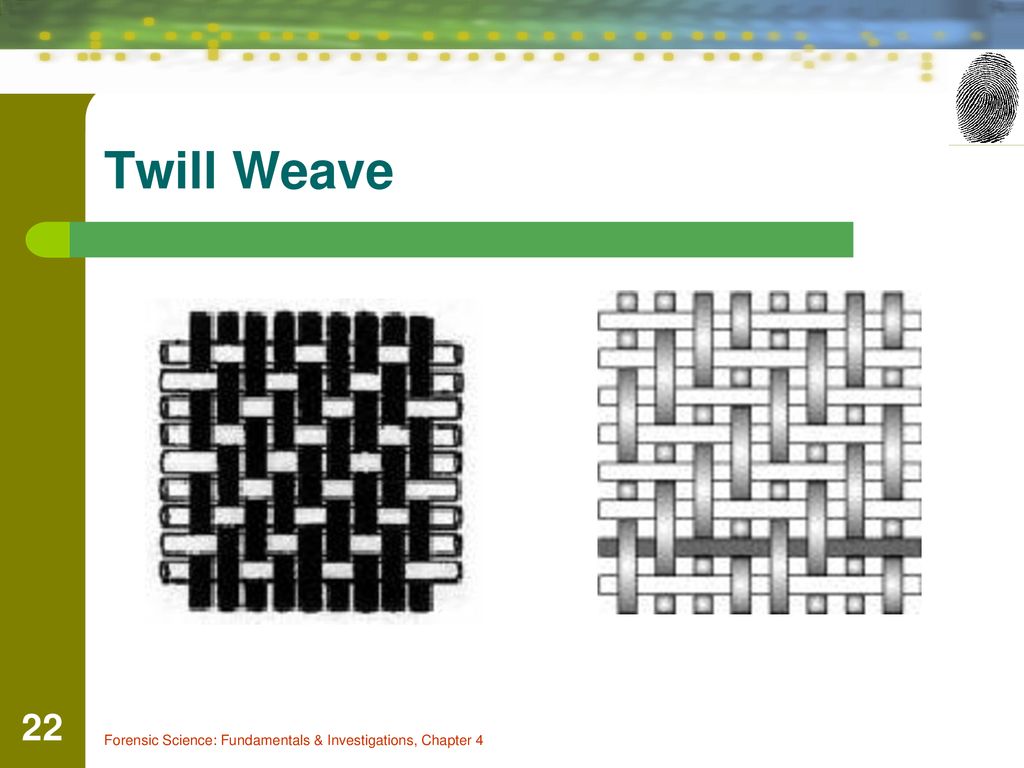 Twill Weave

22

Forensic Science: Fundamentals & Investigations, Chapter 4